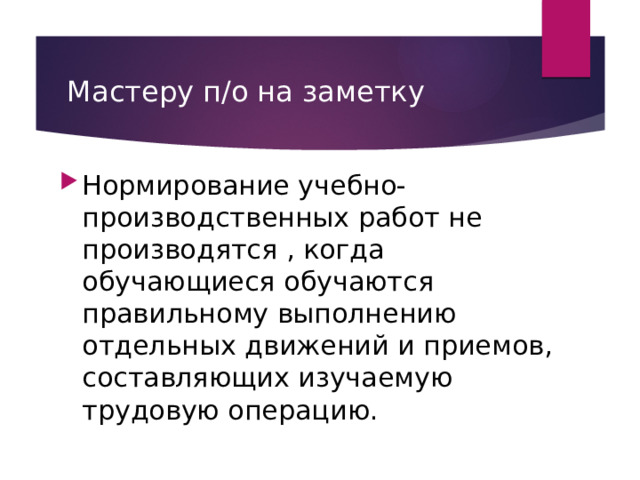 Мастеру п/о на заметку

Нормирование учебно-производственных работ не производятся , когда обучающиеся обучаются правильному выполнению отдельных движений и приемов, составляющих изучаемую трудовую операцию.